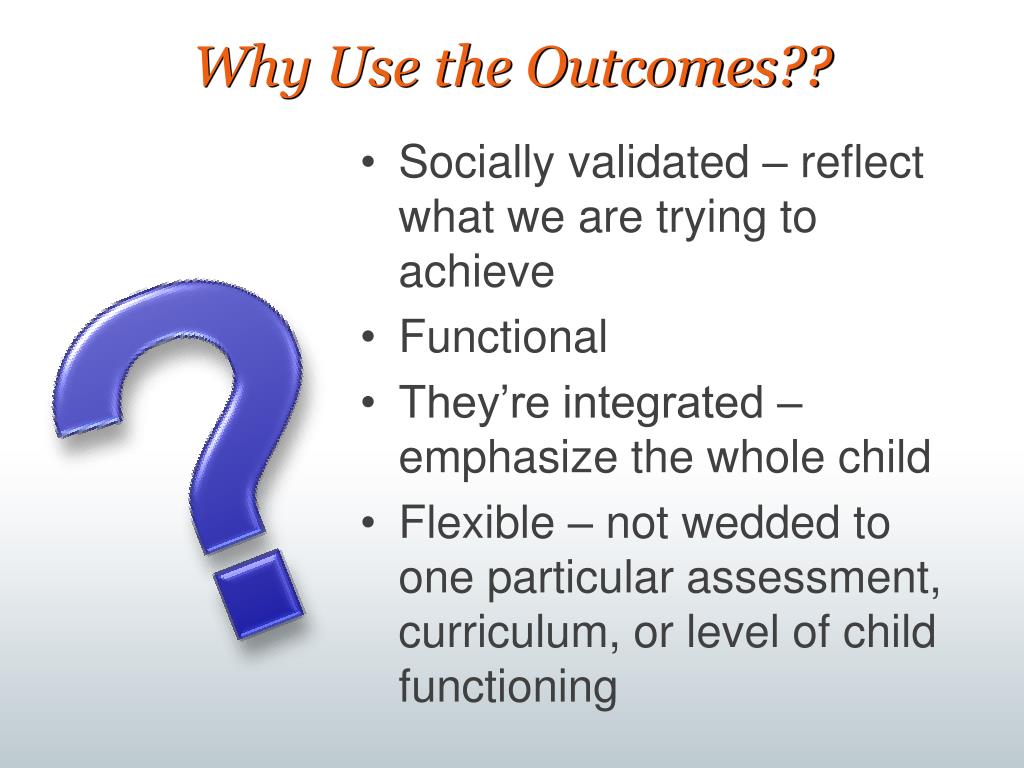 Why Use the Outcomes??

• Socially validated – reflect what we are trying to achieve
• Functional
• They're integrated – emphasize the whole child
• Flexible – not wedded to one particular assessment, curriculum, or level of child functioning